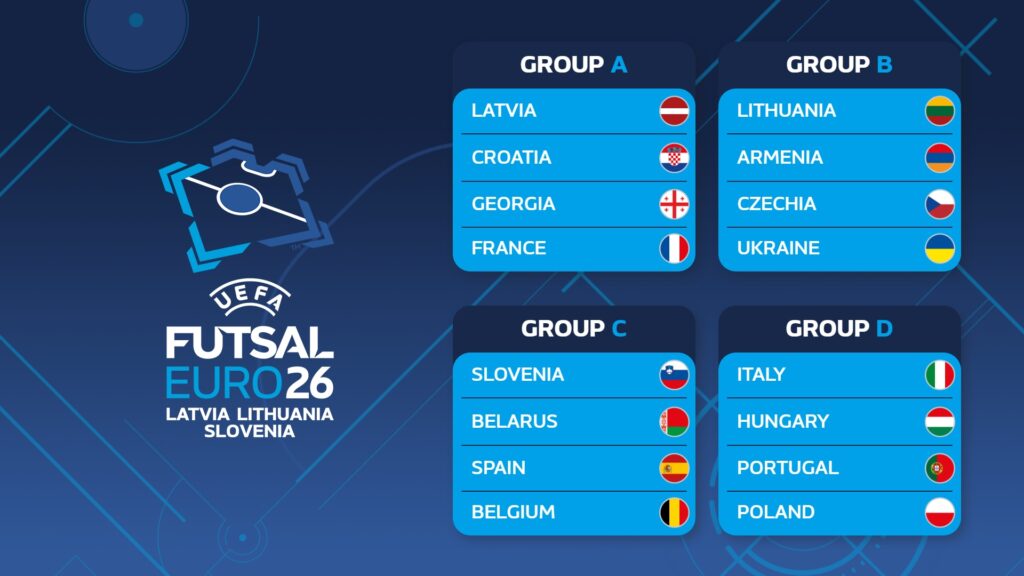 UEFA
FUTSAL
EURO26
LATVIA LITHUANIA
SLOVENIA

GROUP A
LATVIA
CROATIA
GEORGIA
FRANCE

GROUP B
LITHUANIA
ARMENIA
CZECHIA
UKRAINE

GROUP C
SLOVENIA
BELARUS
SPAIN
BELGIUM

GROUP D
ITALY
HUNGARY
PORTUGAL
POLAND